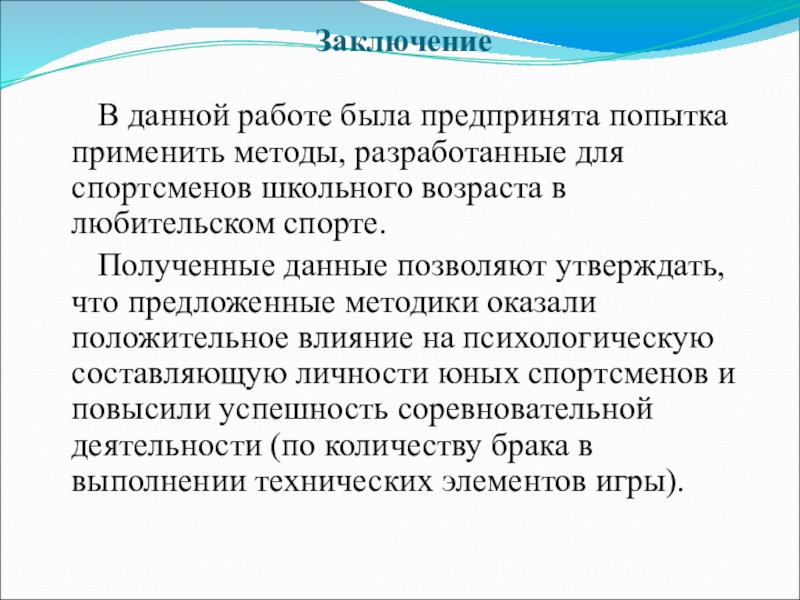 Заключение

В данной работе была предпринята попытка применить методы, разработанные для спортсменов школьного возраста в любительском спорте.

Полученные данные позволяют утверждать, что предложенные методики оказали положительное влияние на психологическую составляющую личности юных спортсменов и повысили успешность соревновательной деятельности (по количеству брака в выполнении технических элементов игры).